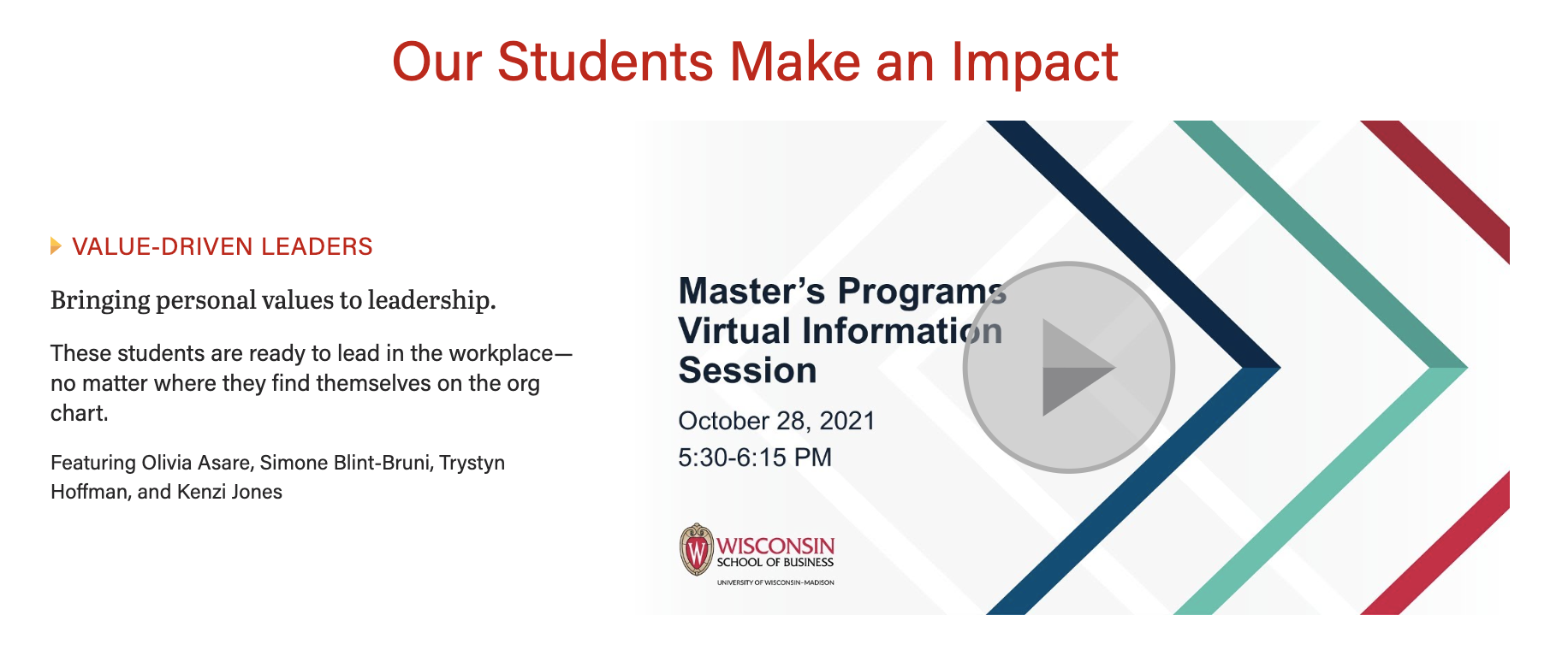 Our Students Make an Impact

VALUE-DRIVEN LEADERS

Bringing personal values to leadership.

These students are ready to lead in the workplace—no matter where they find themselves on the org chart.

Featuring Olivia Asare, Simone Blint-Bruni, Trystyn Hoffman, and Kenzi Jones

Master's Programs Virtual Information Session

October 28, 2021
5:30-6:15 PM

W
WISCONSIN
SCHOOL OF BUSINESS
UNIVERSITY OF WISCONSIN–MADISON